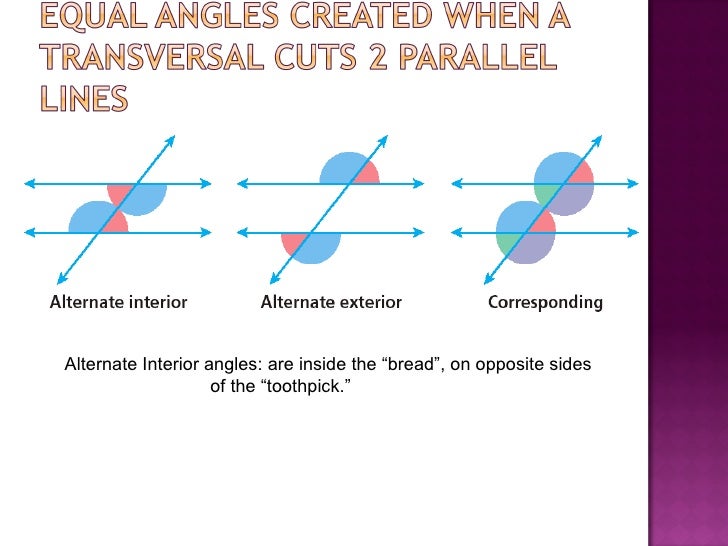 EQUAL ANGLES CREATED WHEN A TRANSVERSAL CUTS 2 PARALLEL LINES

Alternate interior

Alternate exterior

Corresponding

Alternate Interior angles: are inside the “bread”, on opposite sides of the “toothpick.”